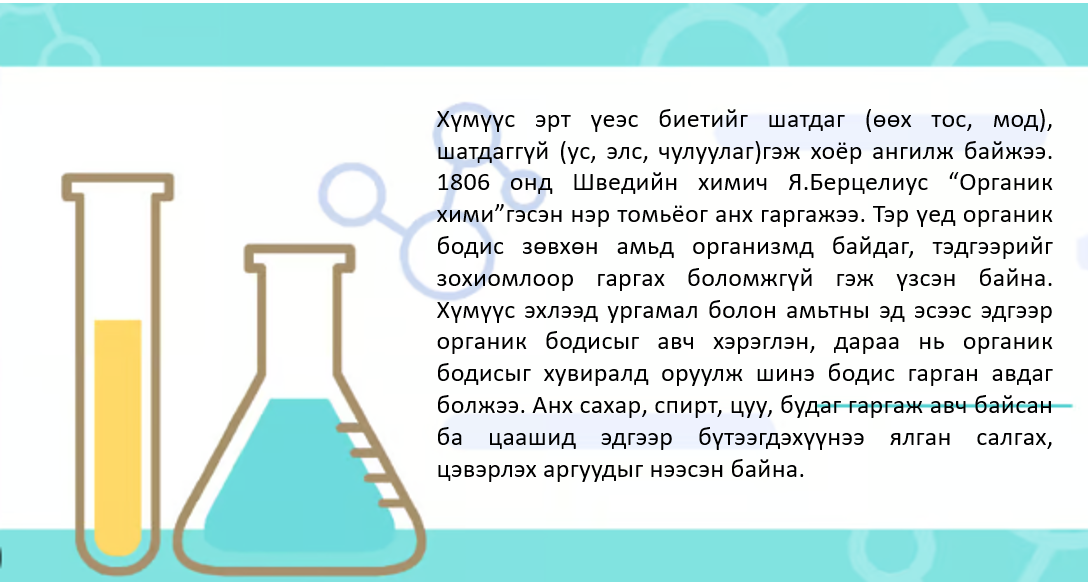 Хүмүүс эрт үеэс биетийг шатдаг (өөх тос, мод), шатдаггүй (ус, элс, чулуулаг)гэж хоёр ангилж байжээ. 1806 онд Шведийн химич Я.Берцелиус “Органик хими”гэсэн нэр томьёог анх гаргажээ. Тэр үед органик бодис зөвхөн амьд организмд байдаг, тэдгээрийг зохиомлоор гаргах боломжгүй гэж үзсэн байна. Хүмүүс эхлээд ургамал болон амьтны эд эсээс эдгээр органик бодисыг авч хэрэглэн, дараа нь органик бодисыг хувиралд оруулж шинэ бодис гарган авдаг болжээ. Анх сахар, спирт, цуу, будаг гаргаж авч байсан ба цаашид эдгээр бүтээгдэхүүнээ ялган салгах, цэвэрлэх аргуудыг нээсэн байна.